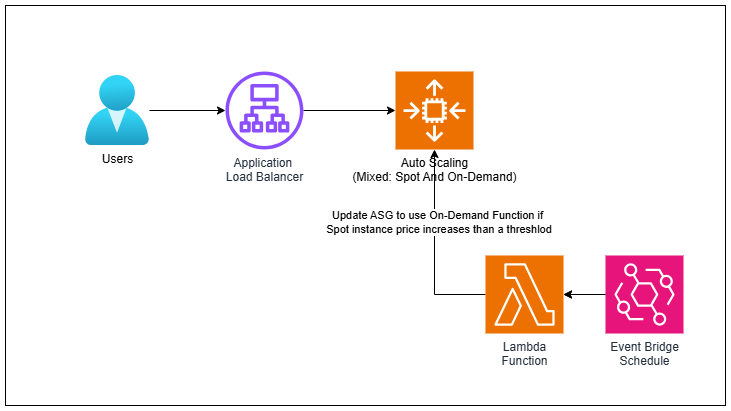 Users

Application Load Balancer

Auto Scaling
(Mixed: Spot And On-Demand)

Update ASG to use On-Demand Function if Spot instance price increases than a threshlod

Lambda Function

Event Bridge Schedule